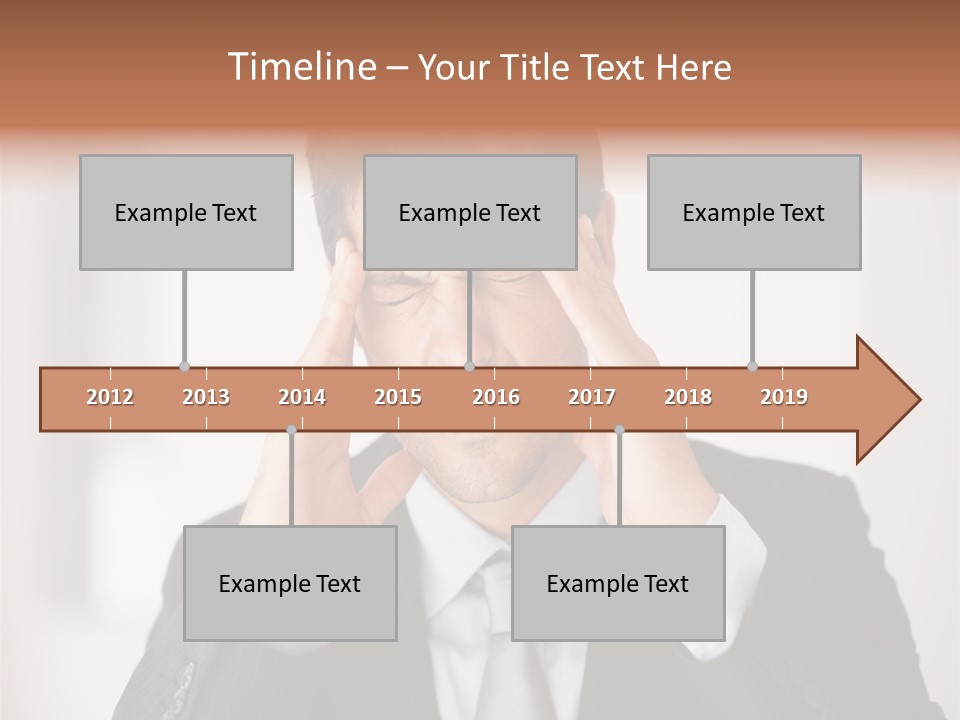 Timeline – Your Title Text Here

Example Text

Example Text

Example Text

2012 2013 2014 2015 2016 2017 2018 2019

Example Text

Example Text